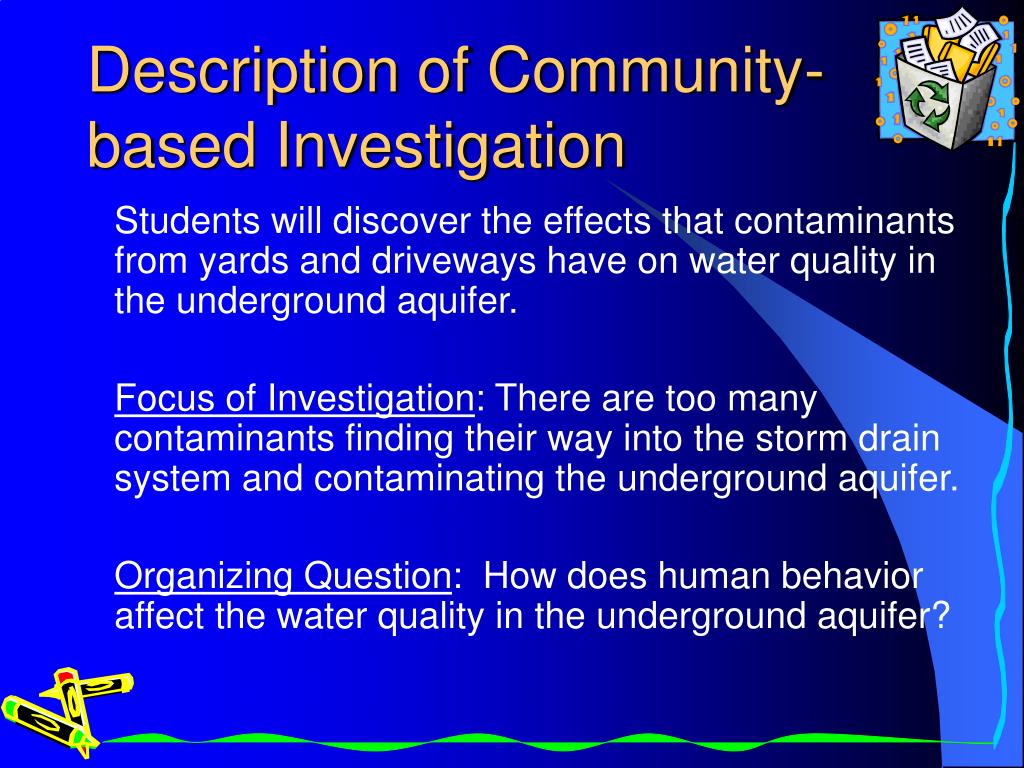 Description of Community-based Investigation

Students will discover the effects that contaminants from yards and driveways have on water quality in the underground aquifer.

Focus of Investigation: There are too many contaminants finding their way into the storm drain system and contaminating the underground aquifer.

Organizing Question: How does human behavior affect the water quality in the underground aquifer?